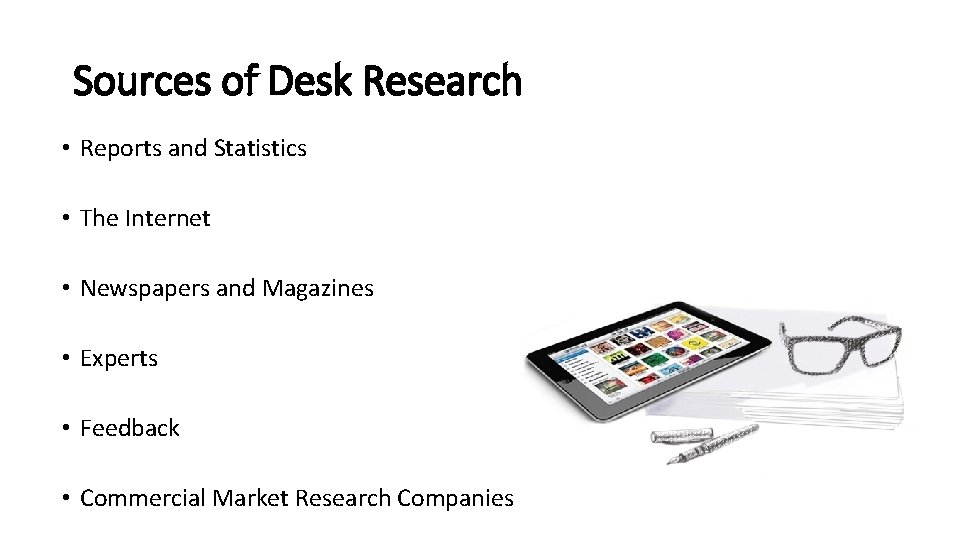 Sources of Desk Research

• Reports and Statistics

• The Internet

• Newspapers and Magazines

• Experts

• Feedback

• Commercial Market Research Companies